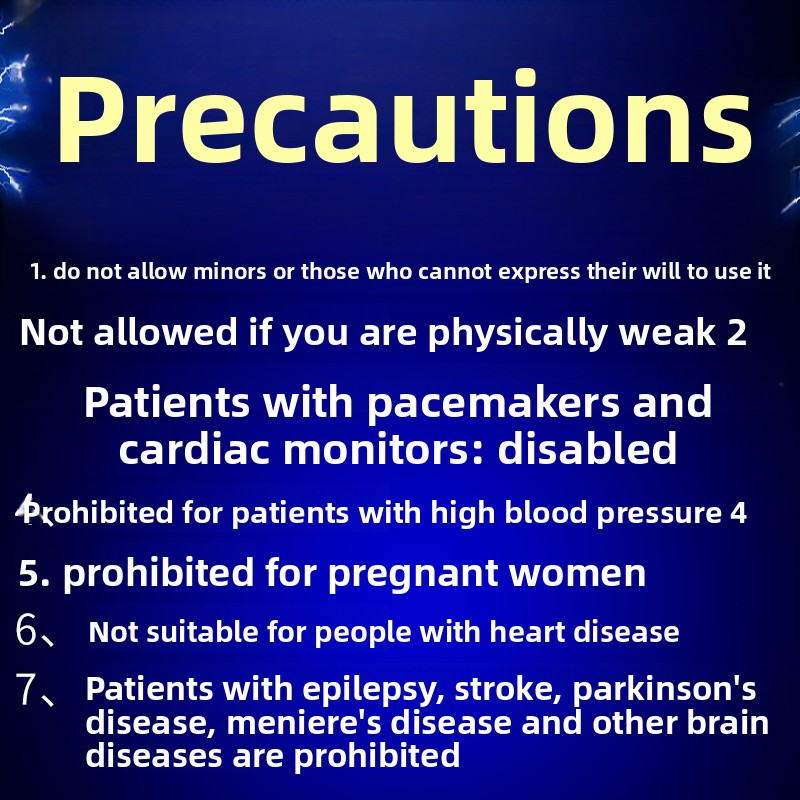 Precautions

1. do not allow minors or those who cannot express their will to use it

Not allowed if you are physically weak 2

Patients with pacemakers and cardiac monitors: disabled

4、Prohibited for patients with high blood pressure 4

5. prohibited for pregnant women

6、 Not suitable for people with heart disease

7、 Patients with epilepsy, stroke, parkinson's disease, meniere's disease and other brain diseases are prohibited